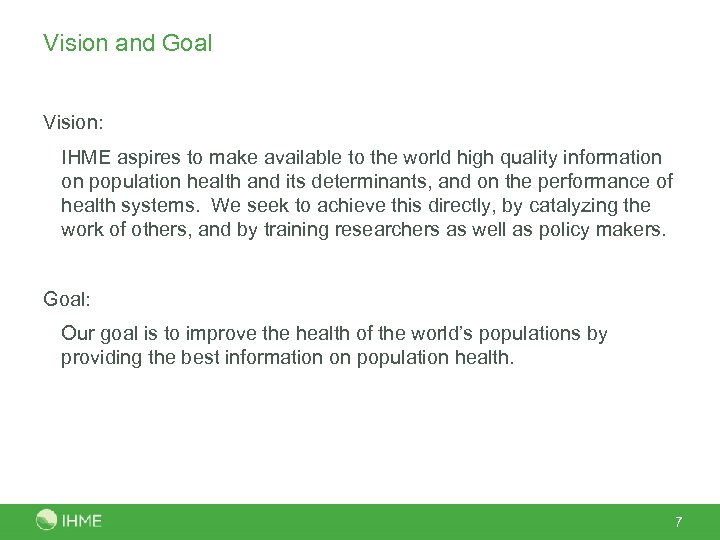 Vision and Goal

Vision:

IHME aspires to make available to the world high quality information on population health and its determinants, and on the performance of health systems. We seek to achieve this directly, by catalyzing the work of others, and by training researchers as well as policy makers.

Goal:

Our goal is to improve the health of the world's populations by providing the best information on population health.

IHME

7